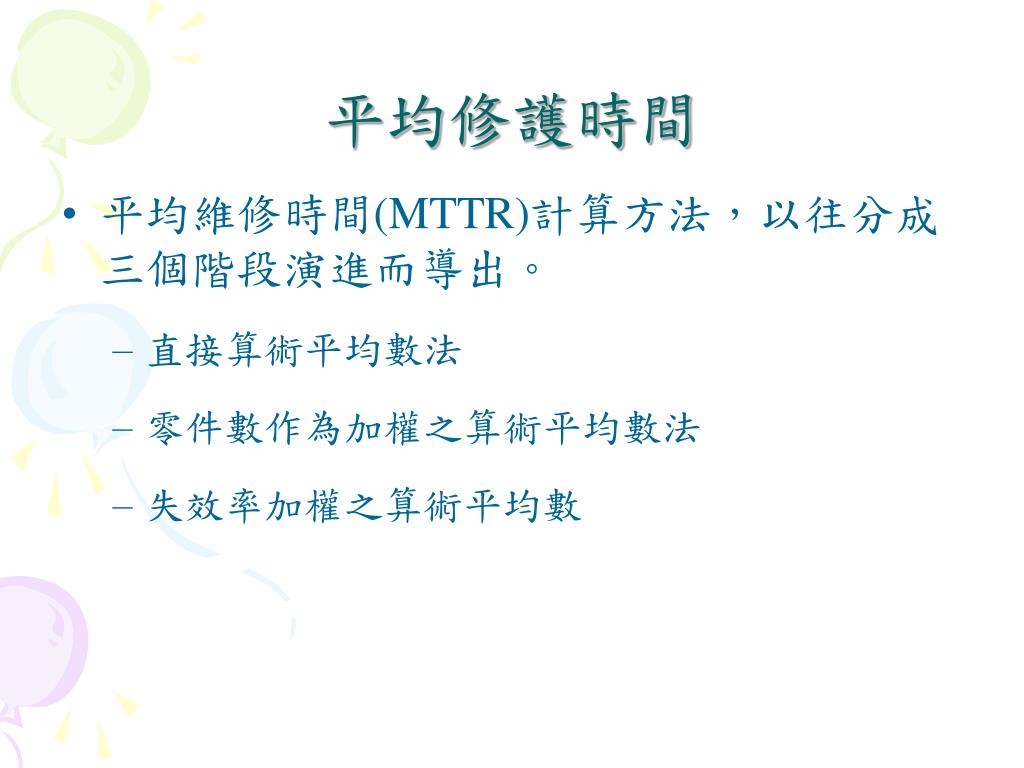 平均修護時間

• 平均維修時間(MTTR)計算方法，以往分成三個階段演進而導出。
 – 直接算術平均數法
 – 零件數作為加權之算術平均數法
 – 失效率加權之算術平均數